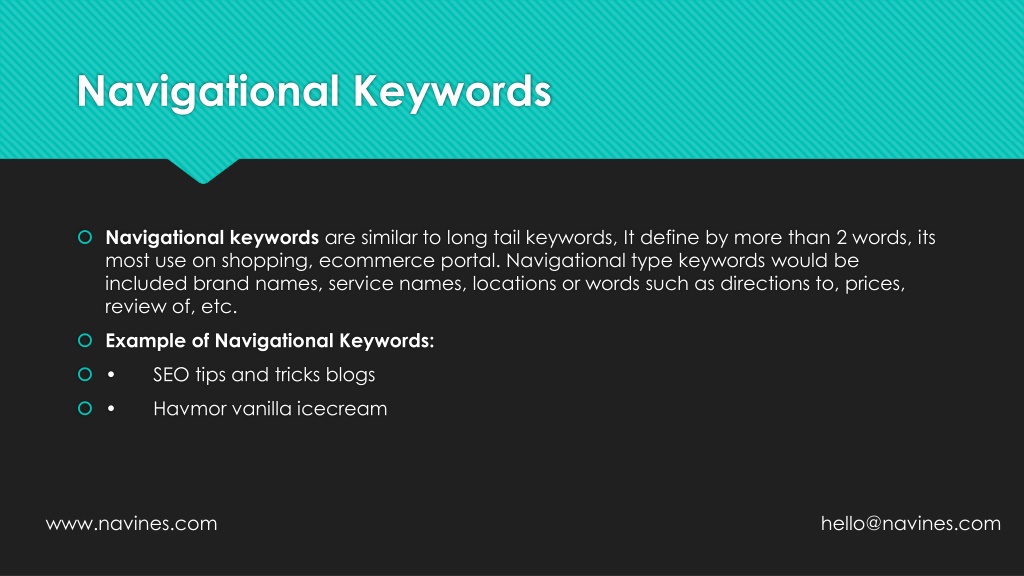 Navigational Keywords

Navigational keywords are similar to long tail keywords, It define by more than 2 words, its most use on shopping, ecommerce portal. Navigational type keywords would be included brand names, service names, locations or words such as directions to, prices, review of, etc.

Example of Navigational Keywords:

• SEO tips and tricks blogs

• Havmor vanilla icecream

www.navines.com

hello@navines.com